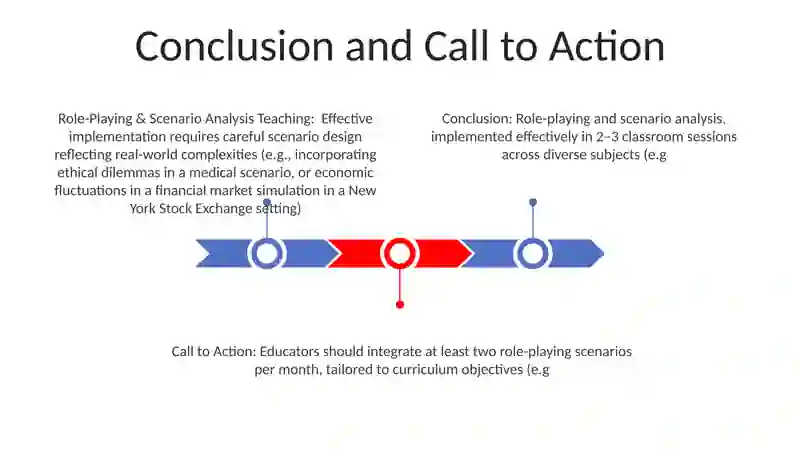 Conclusion and Call to Action

Role-Playing & Scenario Analysis Teaching: Effective implementation requires careful scenario design reflecting real-world complexities (e.g., incorporating ethical dilemmas in a medical scenario, or economic fluctuations in a financial market simulation in a New York Stock Exchange setting)

Conclusion: Role-playing and scenario analysis, implemented effectively in 2–3 classroom sessions across diverse subjects (e.g

Call to Action: Educators should integrate at least two role-playing scenarios per month, tailored to curriculum objectives (e.g